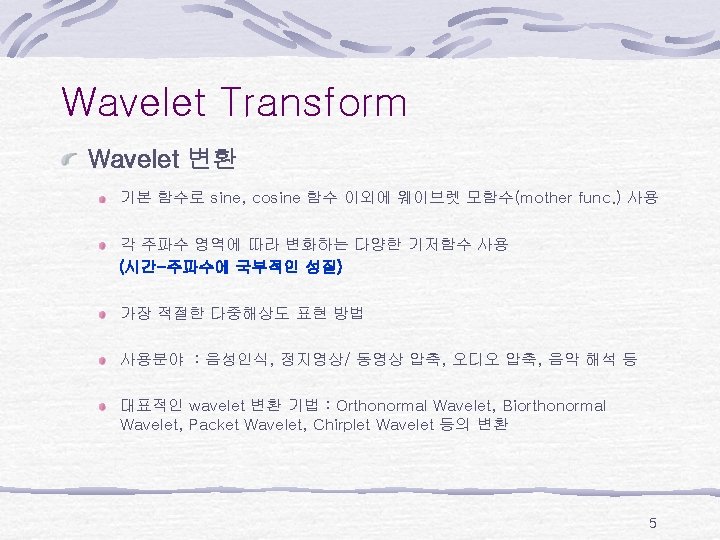 Wavelet Transform

Wavelet 변환

기본 함수로 sine, cosine 함수 이외에 웨이브렛 모함수(mother func.) 사용

각 주파수 영역에 따라 변화하는 다양한 기저함수 사용
(시간-주파수에 국부적인 성질)

가장 적절한 다중해상도 표현 방법

사용분야 : 음성인식, 정지영상/ 동영상 압축, 오디오 압축, 음악 해석 등

대표적인 wavelet 변환 기법 : Orthonormal Wavelet, Biorthonormal Wavelet, Packet Wavelet, Chirplet Wavelet 등의 변환

5